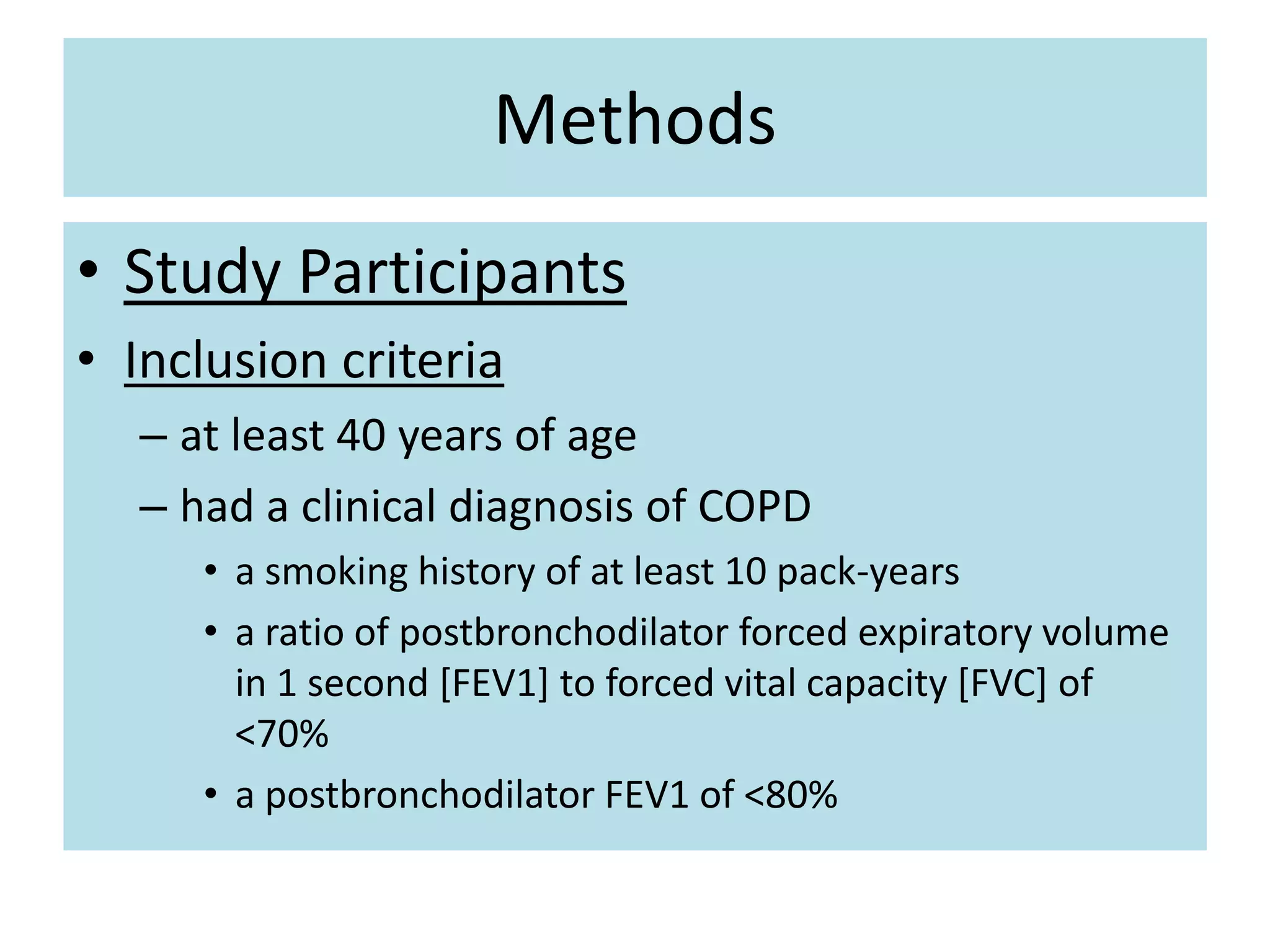 Methods

• Study Participants
• Inclusion criteria
– at least 40 years of age
– had a clinical diagnosis of COPD
• a smoking history of at least 10 pack-years
• a ratio of postbronchodilator forced expiratory volume in 1 second [FEV1] to forced vital capacity [FVC] of <70%
• a postbronchodilator FEV1 of <80%